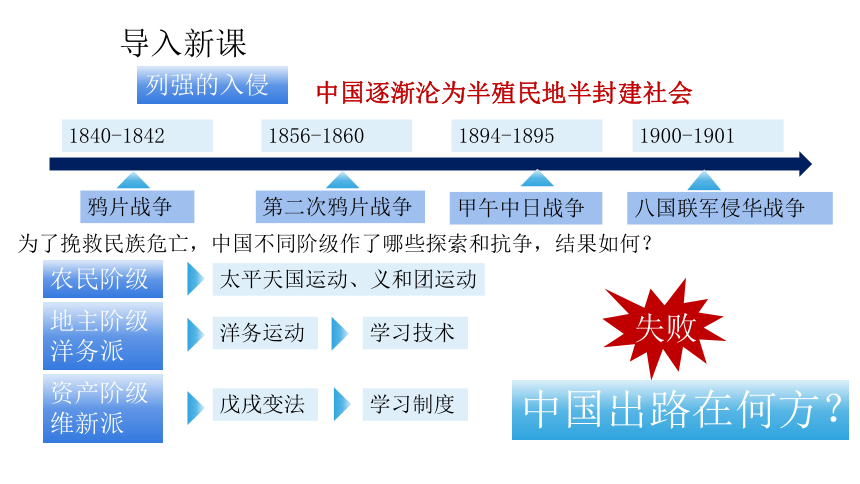 导入新课

列强的入侵

中国逐渐沦为半殖民地半封建社会

1840-1842
1856-1860
1894-1895
1900-1901

鸦片战争
第二次鸦片战争
甲午中日战争
八国联军侵华战争

为了挽救民族危亡，中国不同阶级作了哪些探索和抗争，结果如何？

农民阶级
太平天国运动、义和团运动

地主阶级洋务派
洋务运动
学习技术

资产阶级维新派
戊戌变法
学习制度

失败

中国出路在何方？